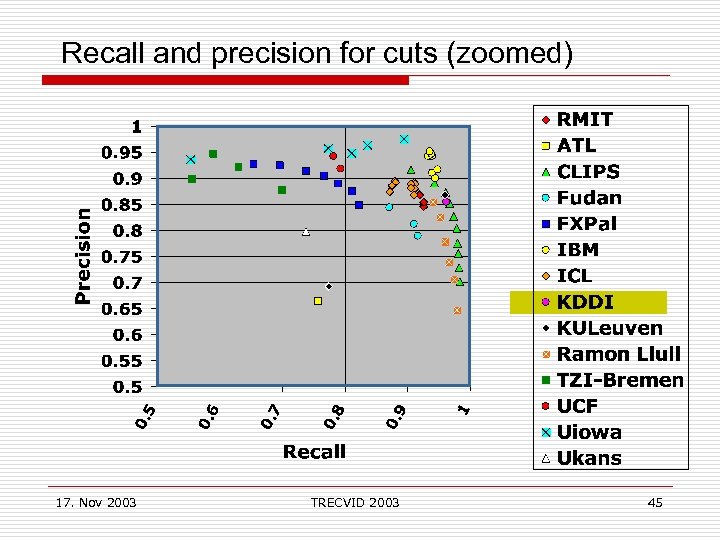 Recall and precision for cuts (zoomed)

Precision

1
0.95
0.9
0.85
0.8
0.75
0.7
0.65
0.6
0.55
0.5

0.5
0.6
0.7
0.8
0.9
1

Recall

RMIT
ATL
CLIPS
Fudan
FXPal
IBM
ICL
KDDI
KULeuven
Ramon Llull
TZI-Bremen
UCF
Uiowa
Ukans

17. Nov 2003
TRECVID 2003
45